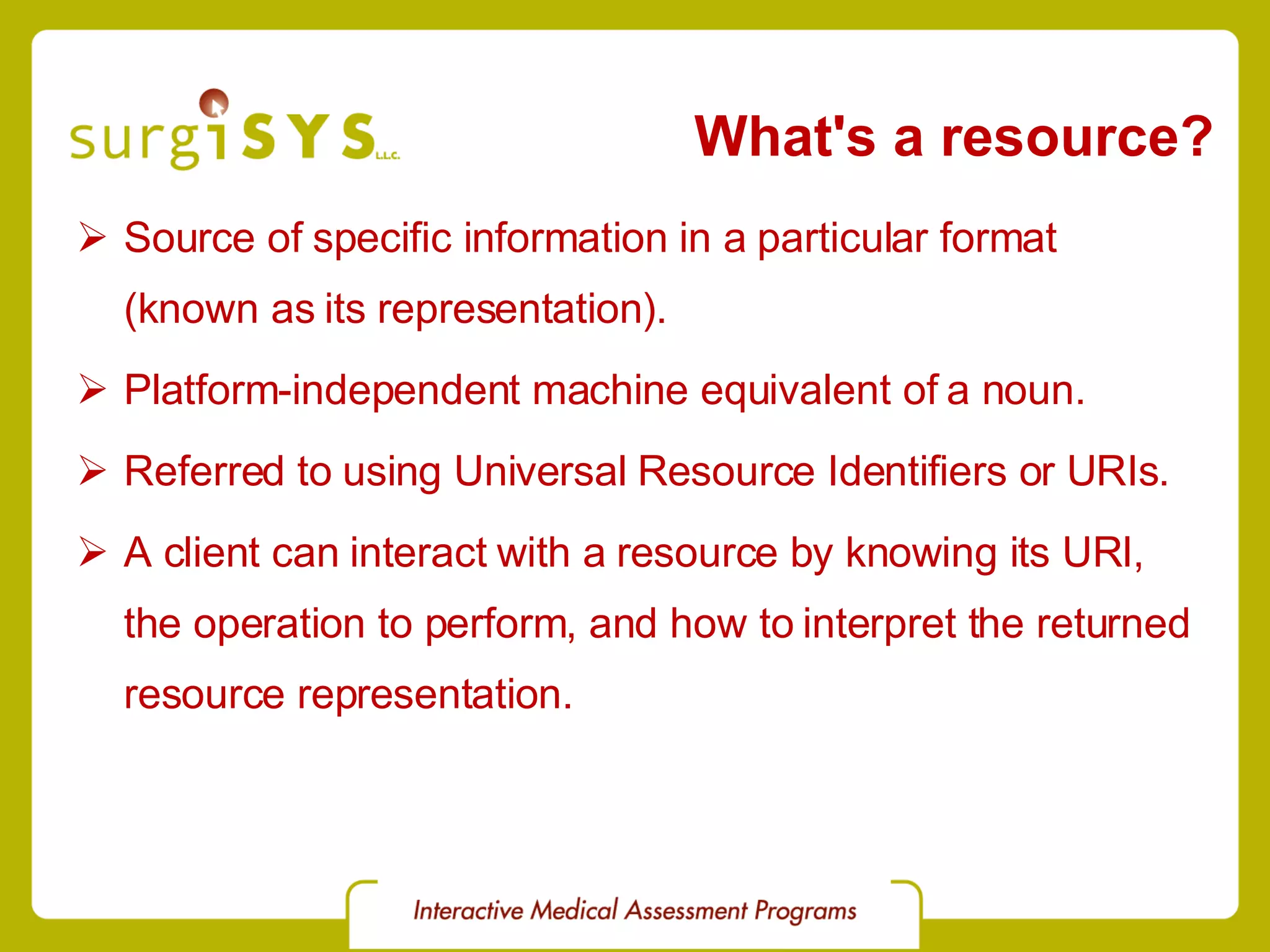 surgiSYS L.L.C.

What's a resource?

➢ Source of specific information in a particular format (known as its representation).

➢ Platform-independent machine equivalent of a noun.

➢ Referred to using Universal Resource Identifiers or URIs.

➢ A client can interact with a resource by knowing its URI, the operation to perform, and how to interpret the returned resource representation.

Interactive Medical Assessment Programs